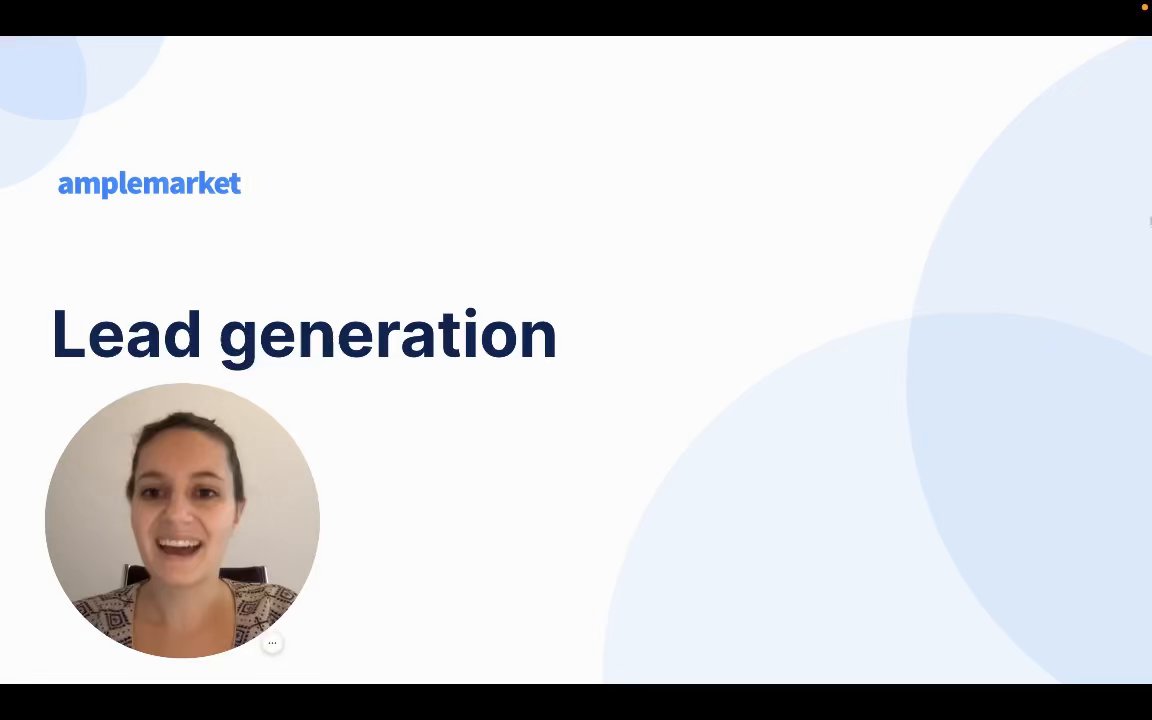 amplemarket

Lead generation